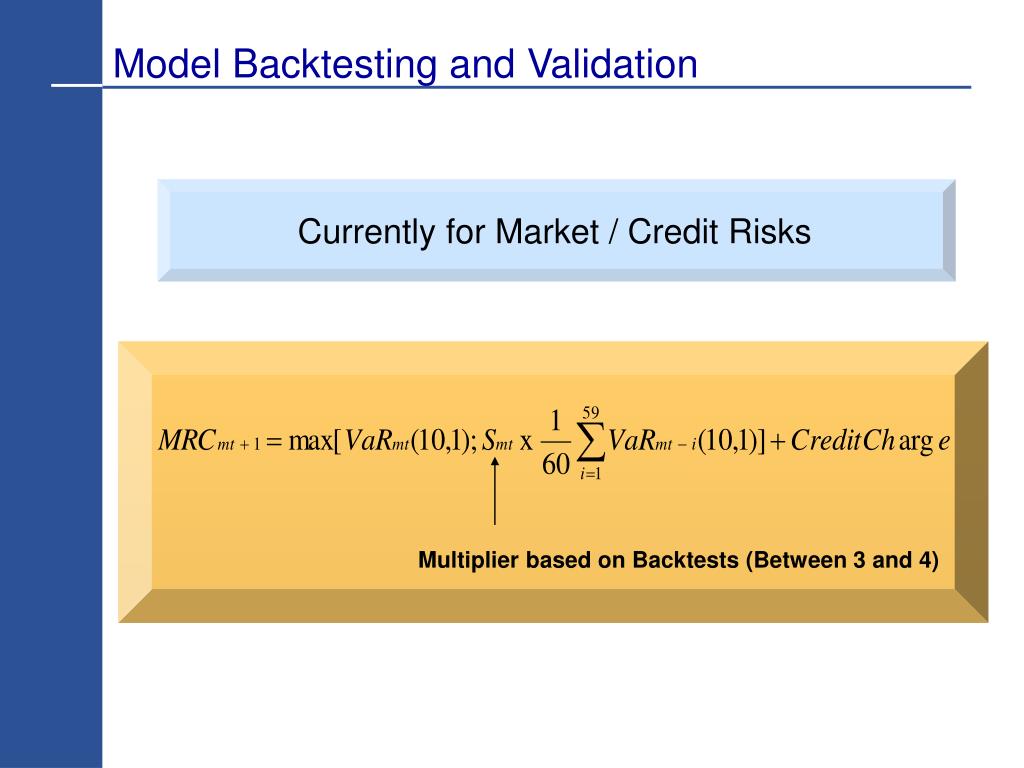 Model Backtesting and Validation

Currently for Market / Credit Risks

$MRC_{mt+1} = \max[VaR_{mt}(10,1); S_{mt} \text{ x } \frac{1}{60}\sum_{i=1}^{59} VaR_{mt-i}(10,1)] + CreditCh\arg e$

Multiplier based on Backtests (Between 3 and 4)